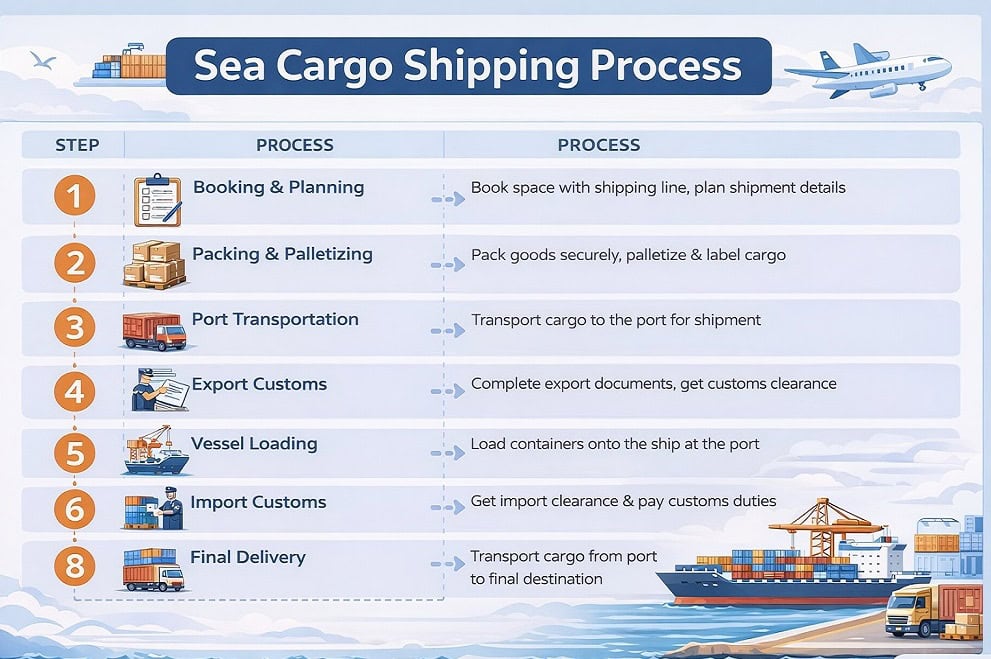 Sea Cargo Shipping Process

| STEP | PROCESS | PROCESS |
|---|---|---|
| 1 | Booking & Planning | Book space with shipping line, plan shipment details |
| 2 | Packing & Palletizing | Pack goods securely, palletize & label cargo |
| 3 | Port Transportation | Transport cargo to the port for shipment |
| 4 | Export Customs | Complete export documents, get customs clearance |
| 5 | Vessel Loading | Load containers onto the ship at the port |
| 6 | Import Customs | Get import clearance & pay customs duties |
| 8 | Final Delivery | Transport cargo from port to final destination |